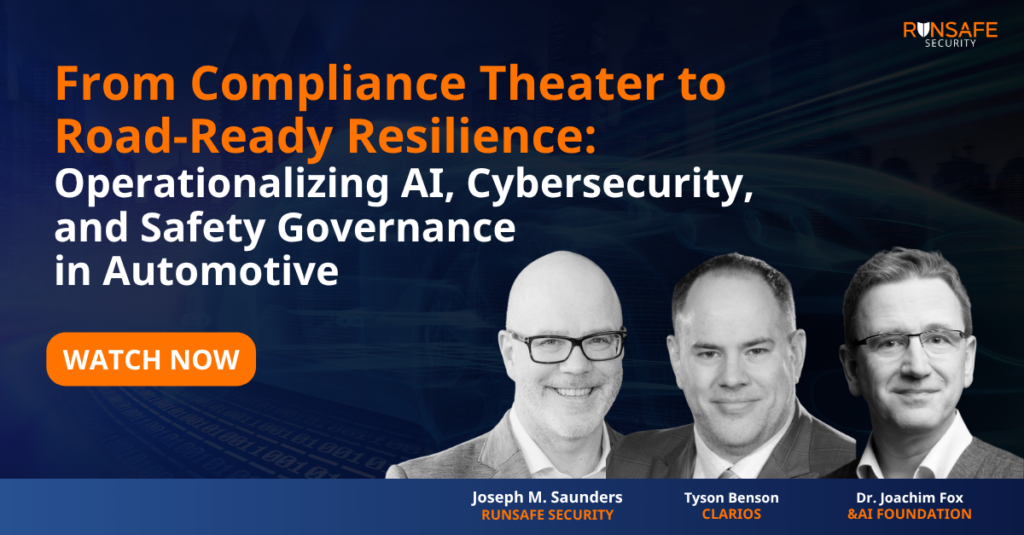 RUNSAFE SECURITY

From Compliance Theater to Road-Ready Resilience: Operationalizing AI, Cybersecurity, and Safety Governance in Automotive

WATCH NOW

Joseph M. Saunders
RUNSAFE SECURITY

Tyson Benson
CLARIOS

Dr. Joachim Fox
&AI FOUNDATION